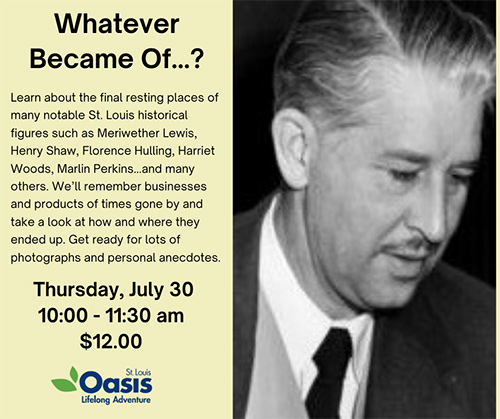 Whatever Became Of...?

Learn about the final resting places of many notable St. Louis historical figures such as Meriwether Lewis, Henry Shaw, Florence Hulling, Harriet Woods, Marlin Perkins...and many others. We'll remember businesses and products of times gone by and take a look at how and where they ended up. Get ready for lots of photographs and personal anecdotes.

Thursday, July 30
10:00 - 11:30 am
$12.00

St. Louis
Oasis
Lifelong Adventure